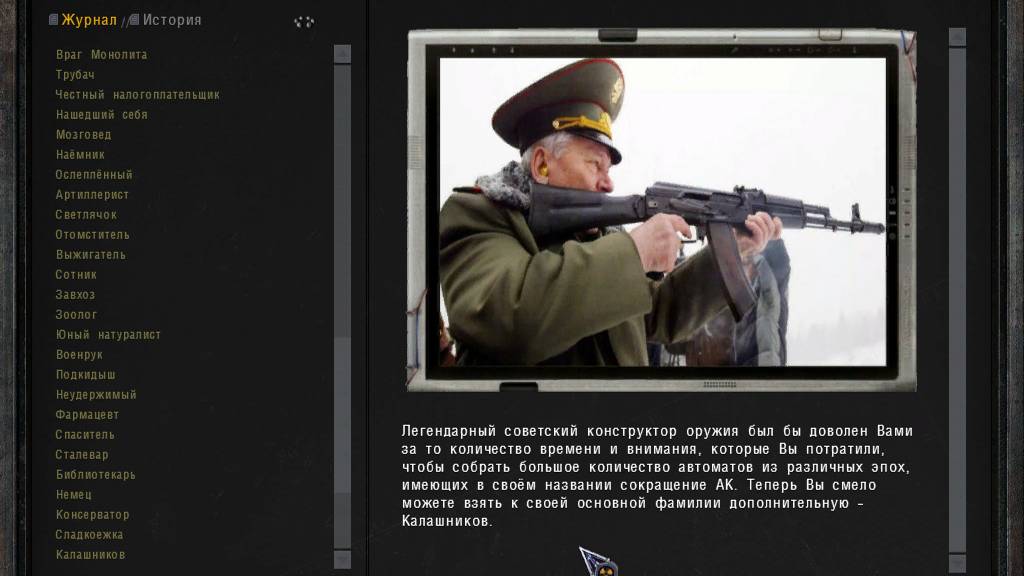 Журнал / История

Враг Монолита
Трубач
Честный налогоплательщик
Нашедший себя
Мозговед
Наёмник
Ослеплённый
Артиллерист
Светлячок
Отомститель
Выжигатель
Сотник
Завхоз
Зоолог
Юный натуралист
Военрук
Подкидыш
Неудержимый
Фармацевт
Спаситель
Сталевар
Библиотекарь
Немец
Консерватор
Сладкоежка
Калашников

Легендарный советский конструктор оружия был бы доволен Вами за то количество времени и внимания, которые Вы потратили, чтобы собрать большое количество автоматов из различных эпох, имеющих в своём названии сокращение АК. Теперь Вы смело можете взять к своей основной фамилии дополнительную - Калашников.